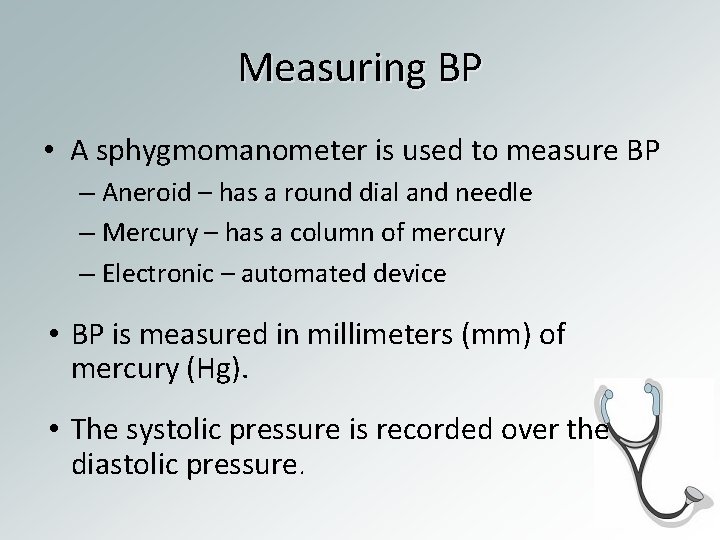 Measuring BP

• A sphygmomanometer is used to measure BP
– Aneroid – has a round dial and needle
– Mercury – has a column of mercury
– Electronic – automated device

• BP is measured in millimeters (mm) of mercury (Hg).

• The systolic pressure is recorded over the diastolic pressure.